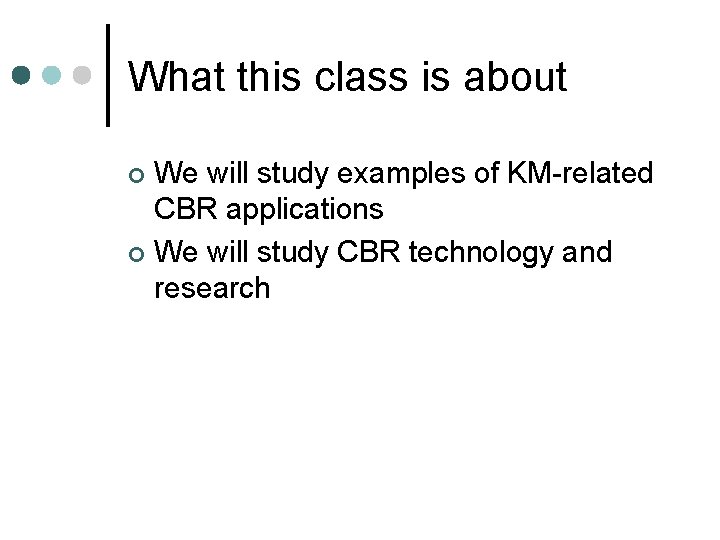 What this class is about

We will study examples of KM-related CBR applications

We will study CBR technology and research